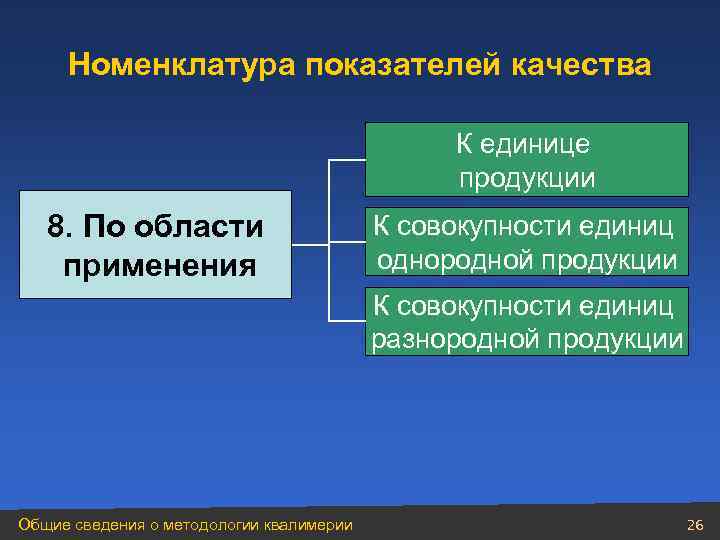 Номенклатура показателей качества

8. По области применения

К единице продукции

К совокупности единиц однородной продукции

К совокупности единиц разнородной продукции

Общие сведения о методологии квалимерии

26